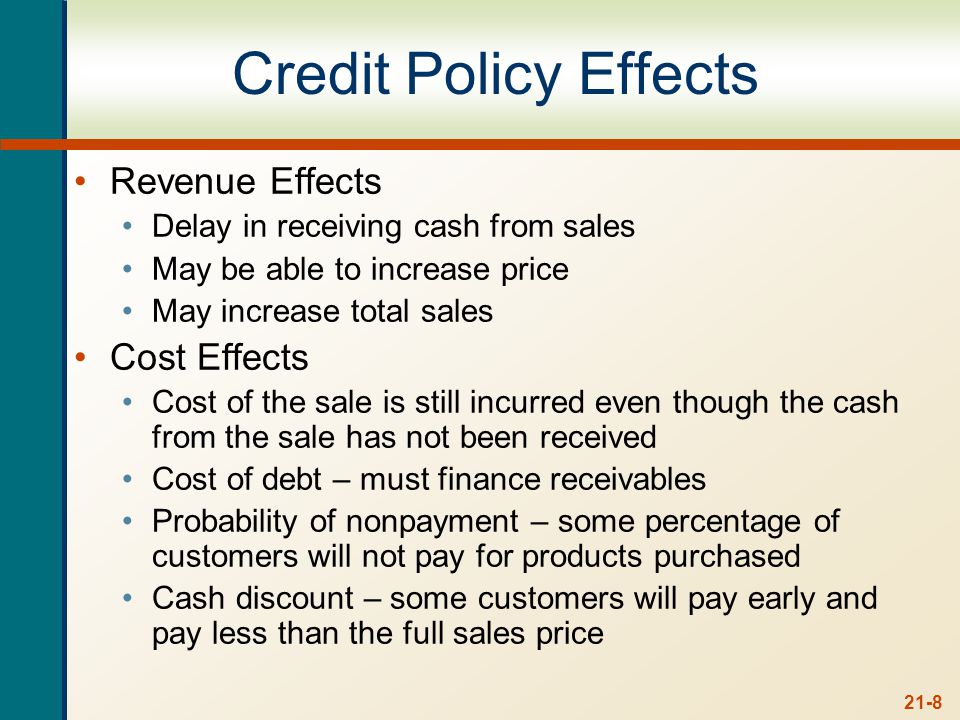 Credit Policy Effects

• Revenue Effects
  • Delay in receiving cash from sales
  • May be able to increase price
  • May increase total sales
• Cost Effects
  • Cost of the sale is still incurred even though the cash from the sale has not been received
  • Cost of debt – must finance receivables
  • Probability of nonpayment – some percentage of customers will not pay for products purchased
  • Cash discount – some customers will pay early and pay less than the full sales price

21-8